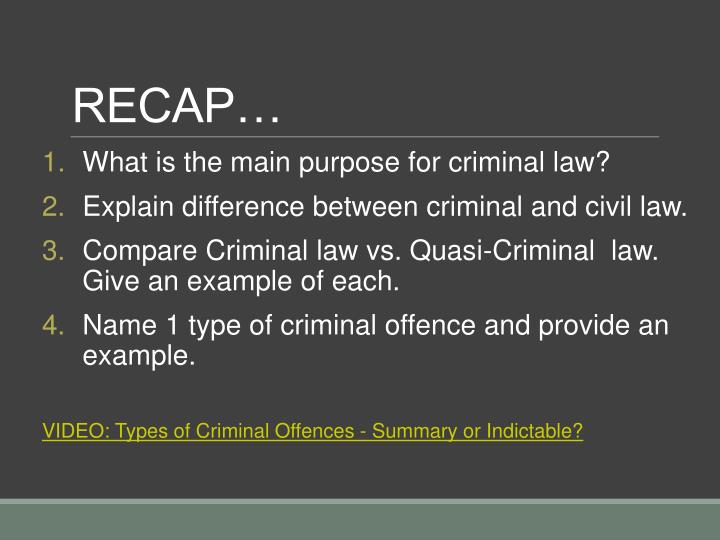 RECAP…

1. What is the main purpose for criminal law?
2. Explain difference between criminal and civil law.
3. Compare Criminal law vs. Quasi-Criminal law. Give an example of each.
4. Name 1 type of criminal offence and provide an example.

VIDEO: Types of Criminal Offences - Summary or Indictable?